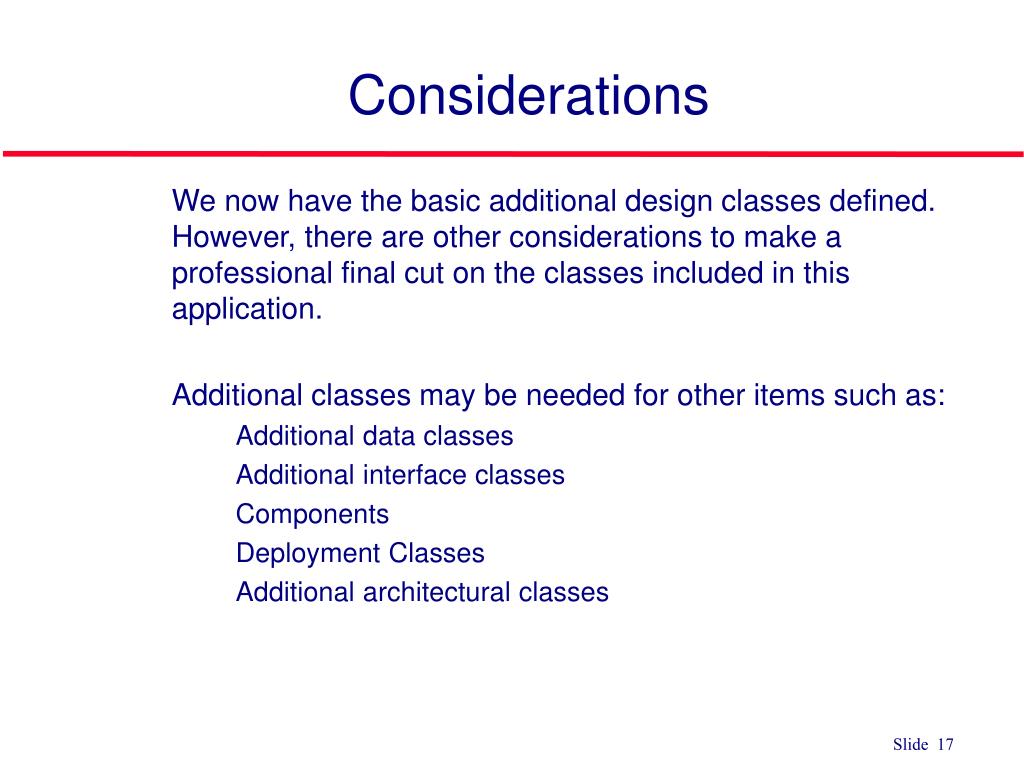 Considerations

We now have the basic additional design classes defined. However, there are other considerations to make a professional final cut on the classes included in this application.

Additional classes may be needed for other items such as:

Additional data classes

Additional interface classes

Components

Deployment Classes

Additional architectural classes

Slide 17